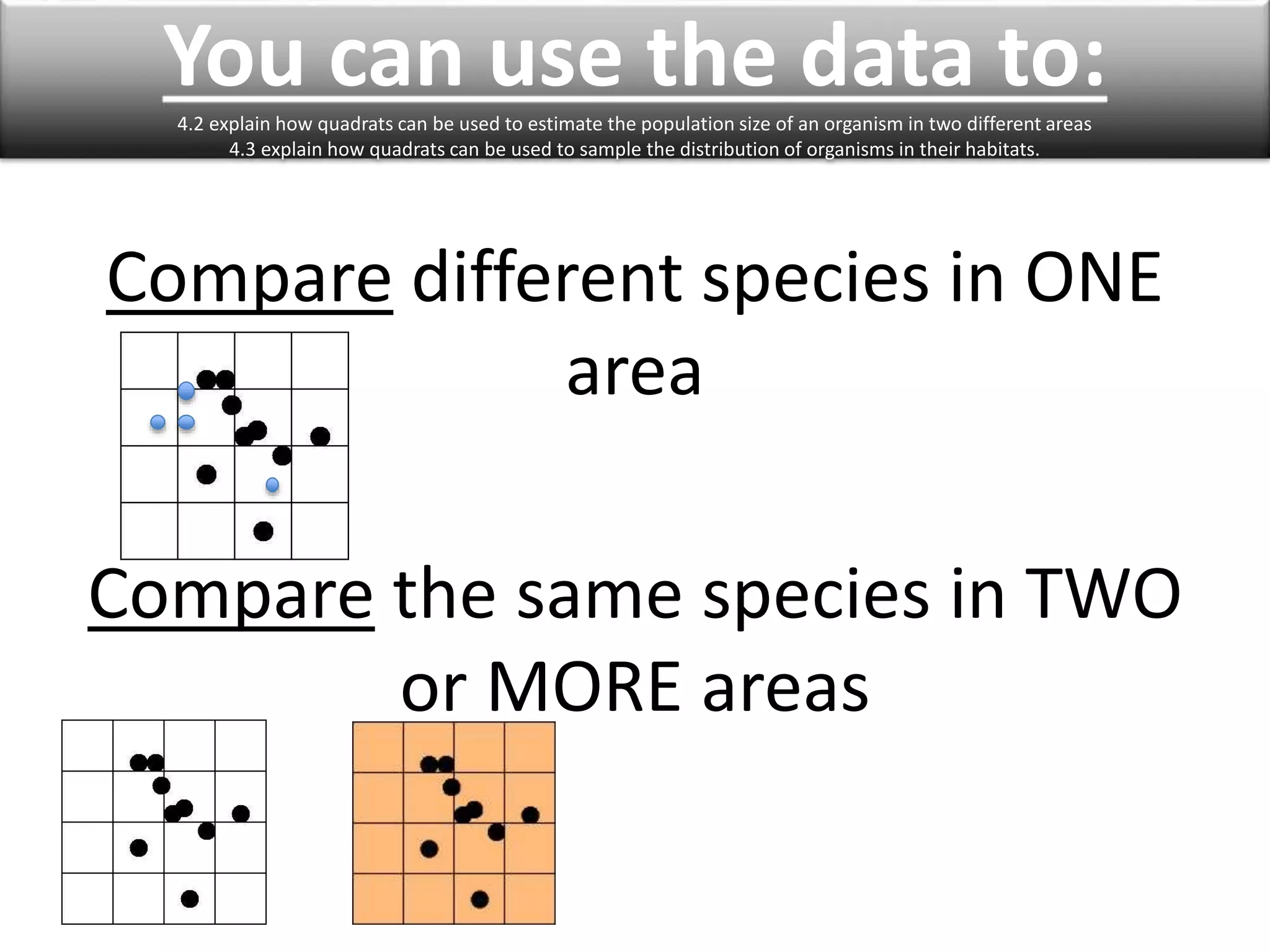 You can use the data to:

4.2 explain how quadrats can be used to estimate the population size of an organism in two different areas
4.3 explain how quadrats can be used to sample the distribution of organisms in their habitats.

Compare different species in ONE area

Compare the same species in TWO or MORE areas